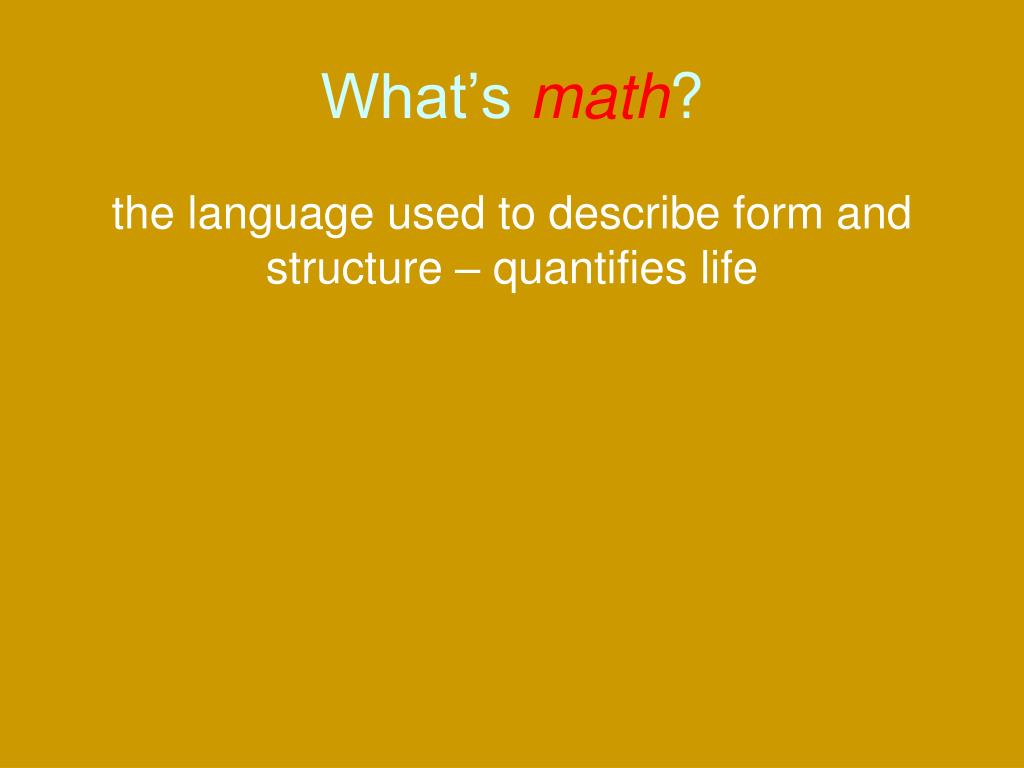 What’s math?

the language used to describe form and structure – quantifies life